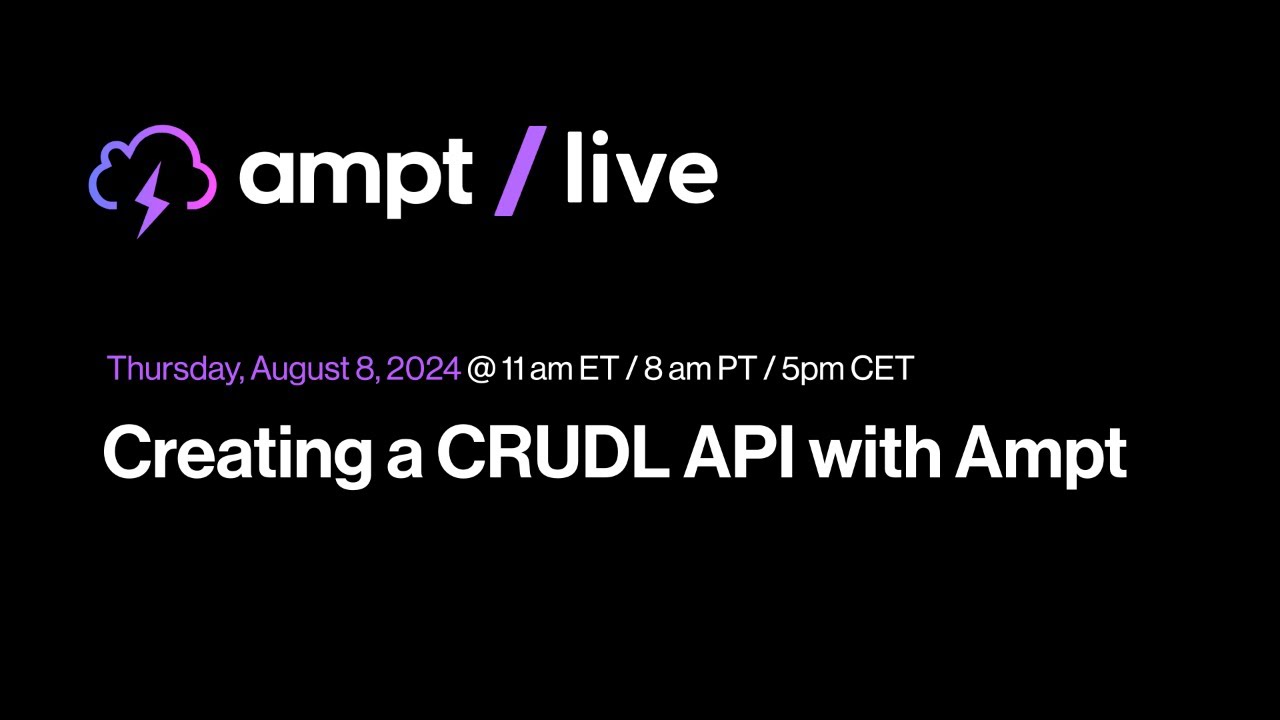 ampt / live

Thursday, August 8, 2024 @ 11 am ET / 8 am PT / 5pm CET

Creating a CRUDL API with Ampt